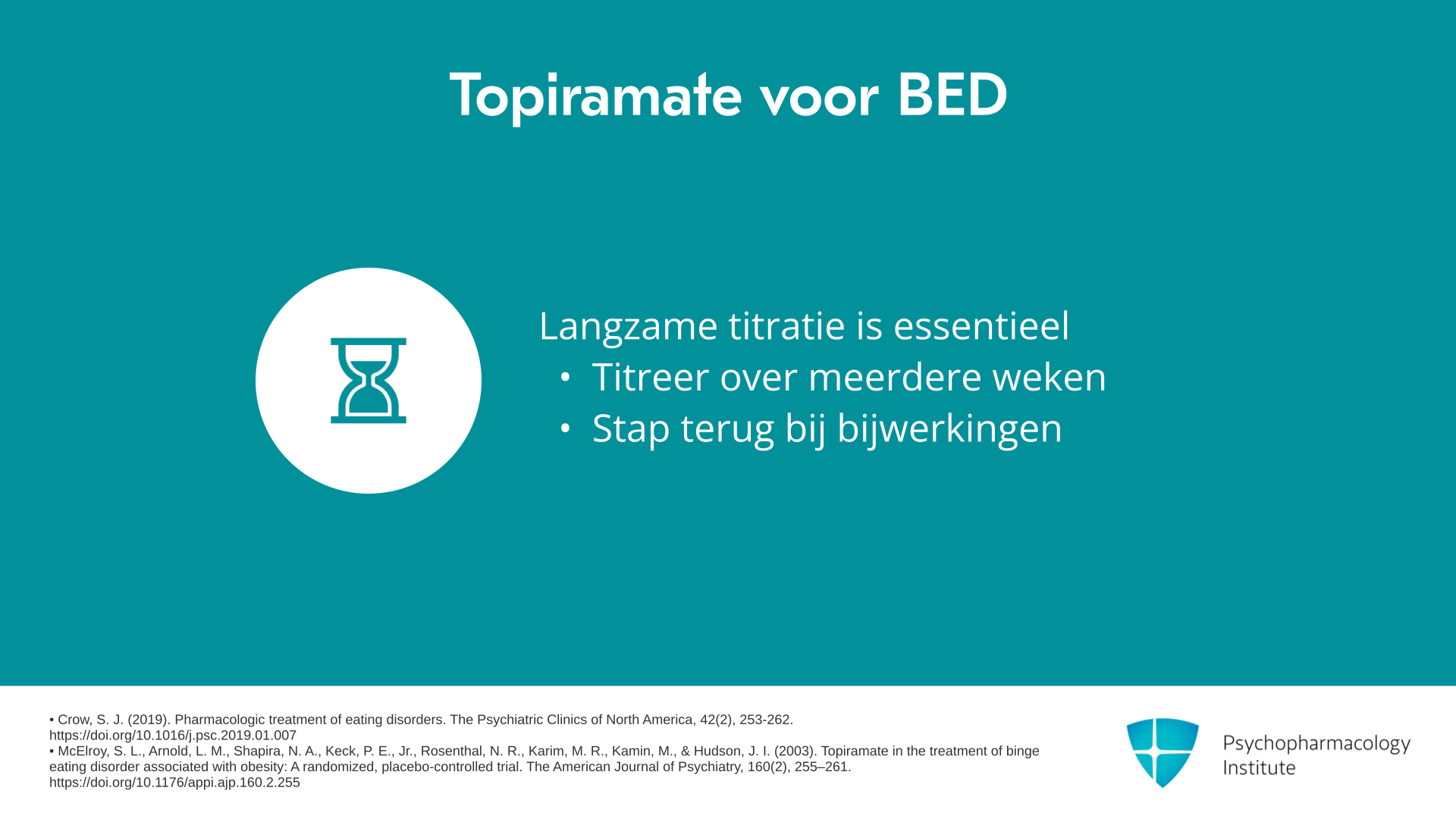 Topiramate voor BED

Langzame titratie is essentieel
• Titreer over meerdere weken
• Stap terug bij bijwerkingen

• Crow, S. J. (2019). Pharmacologic treatment of eating disorders. The Psychiatric Clinics of North America, 42(2), 253-262. https://doi.org/10.1016/j.psc.2019.01.007
• McElroy, S. L., Arnold, L. M., Shapira, N. A., Keck, P. E., Jr., Rosenthal, N. R., Karim, M. R., Kamin, M., & Hudson, J. I. (2003). Topiramate in the treatment of binge eating disorder associated with obesity: A randomized, placebo-controlled trial. The American Journal of Psychiatry, 160(2), 255–261. https://doi.org/10.1176/appi.ajp.160.2.255

Psychopharmacology Institute